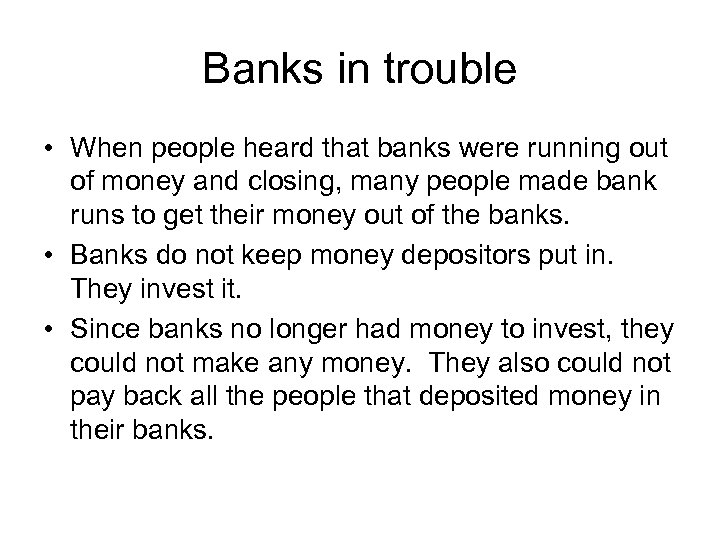 Banks in trouble

• When people heard that banks were running out of money and closing, many people made bank runs to get their money out of the banks.
• Banks do not keep money depositors put in. They invest it.
• Since banks no longer had money to invest, they could not make any money. They also could not pay back all the people that deposited money in their banks.